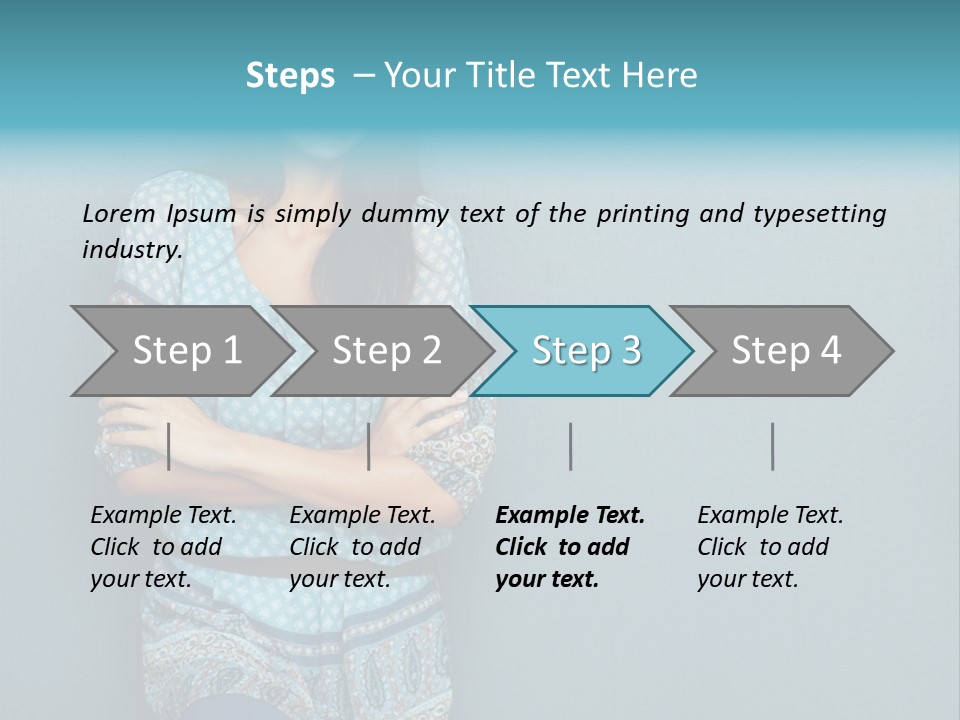 Steps – Your Title Text Here

Lorem Ipsum is simply dummy text of the printing and typesetting industry.

Step 1

Step 2

Step 3

Step 4

Example Text. Click to add your text.

Example Text. Click to add your text.

Example Text. Click to add your text.

Example Text. Click to add your text.